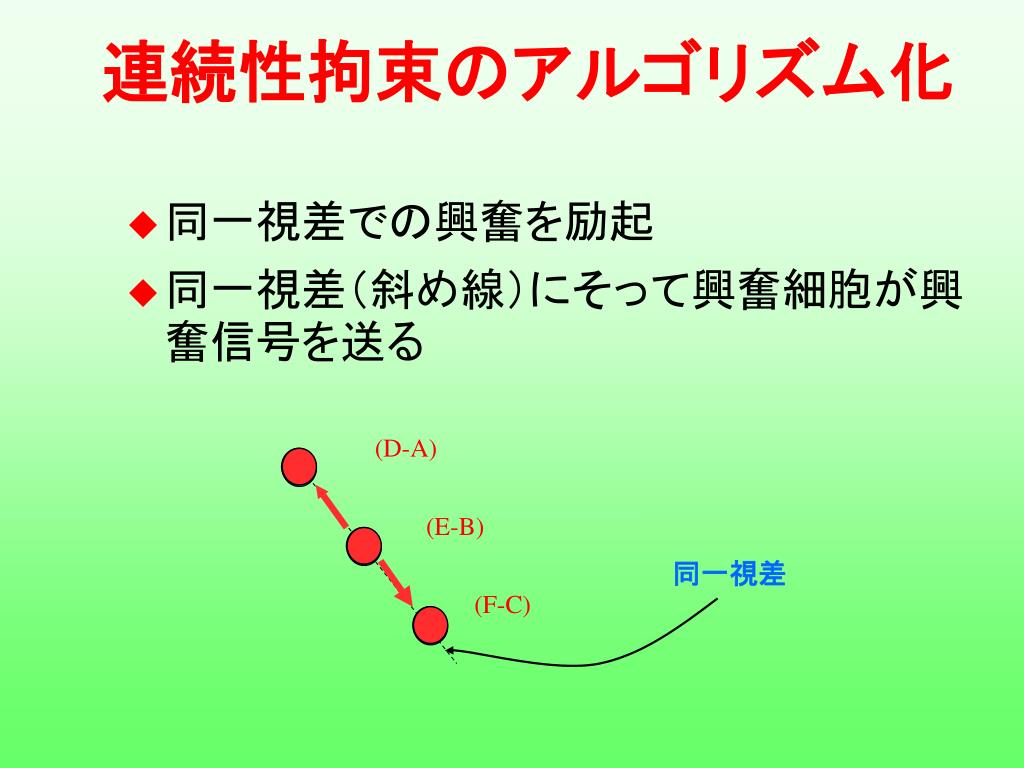 連続性拘束のアルゴリズム化

◆ 同一視差での興奮を励起

◆ 同一視差（斜め線）にそって興奮細胞が興奮信号を送る

(D-A)

(E-B)

(F-C)

同一視差